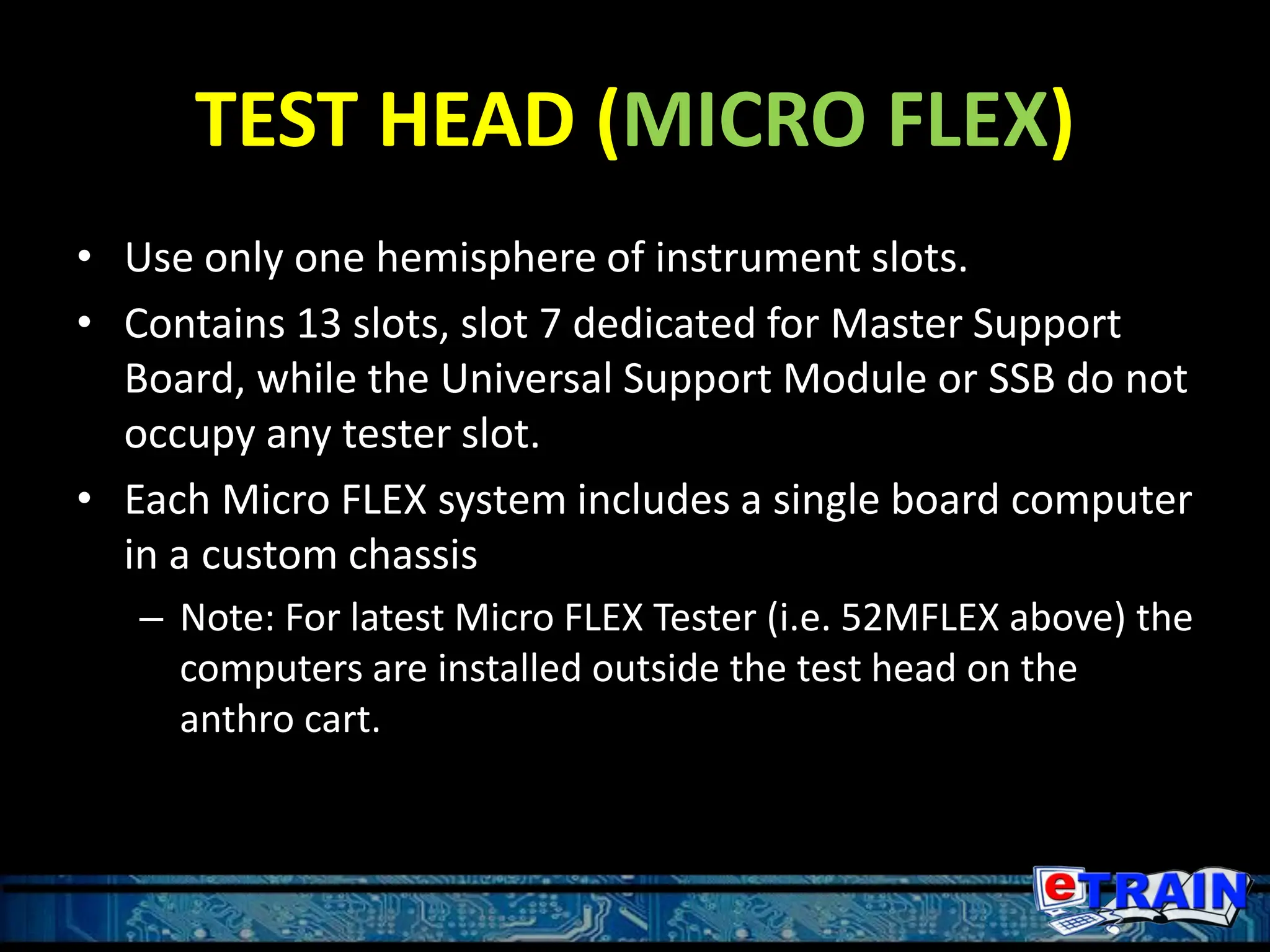 TEST HEAD (MICRO FLEX)

• Use only one hemisphere of instrument slots.

• Contains 13 slots, slot 7 dedicated for Master Support Board, while the Universal Support Module or SSB do not occupy any tester slot.

• Each Micro FLEX system includes a single board computer in a custom chassis

– Note: For latest Micro FLEX Tester (i.e. 52MFLEX above) the computers are installed outside the test head on the anthro cart.

eTRAIN